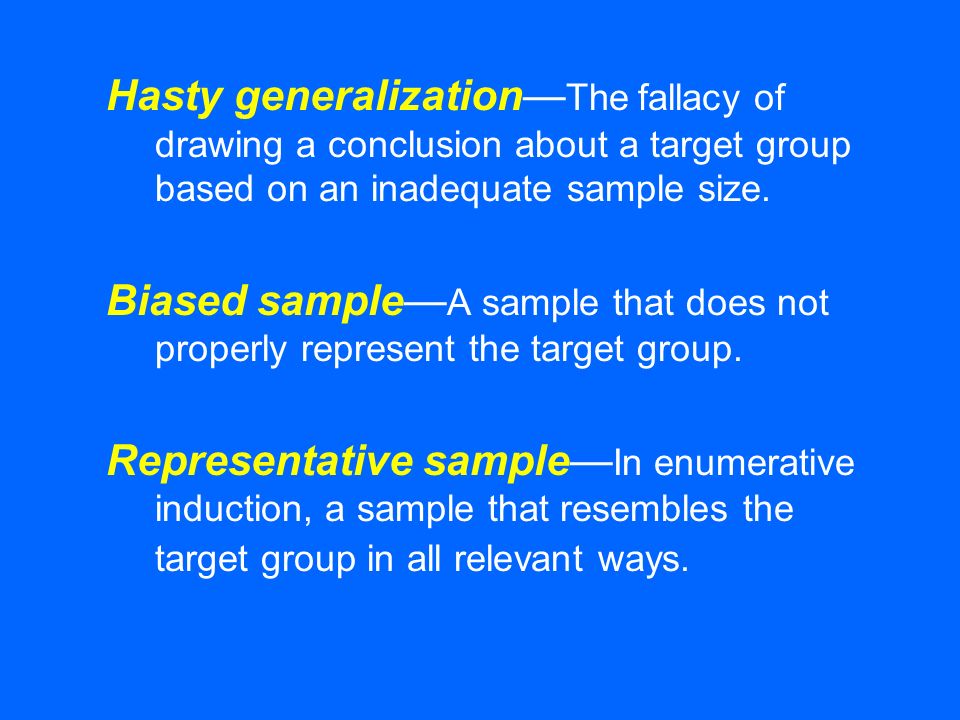 Hasty generalization—The fallacy of drawing a conclusion about a target group based on an inadequate sample size.

Biased sample—A sample that does not properly represent the target group.

Representative sample—In enumerative induction, a sample that resembles the target group in all relevant ways.